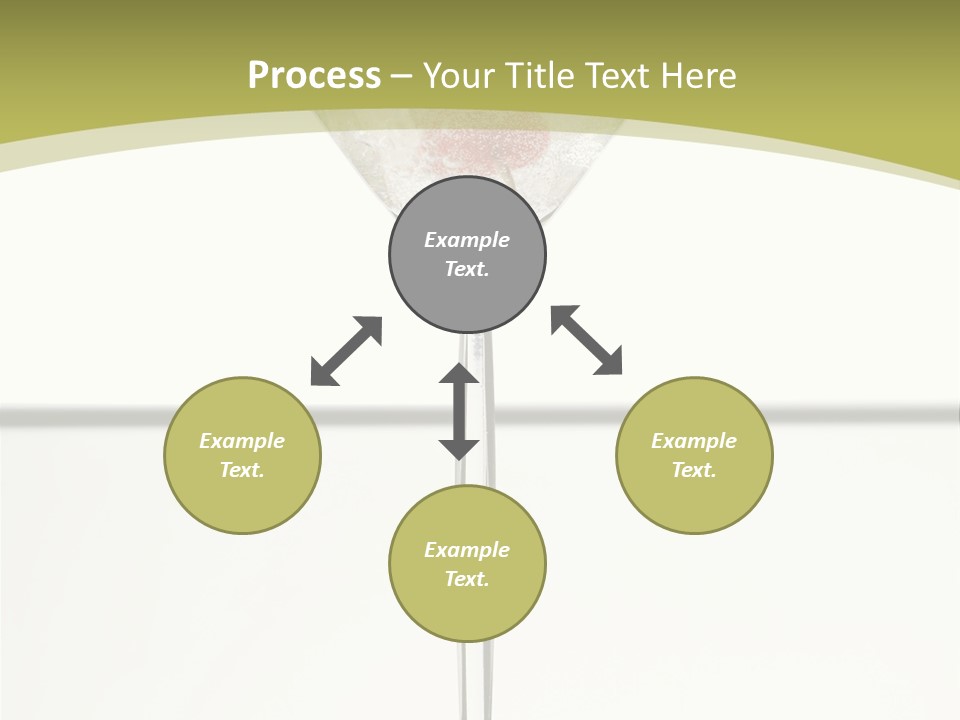 Process – Your Title Text Here

Example Text.

Example Text.

Example Text.

Example Text.